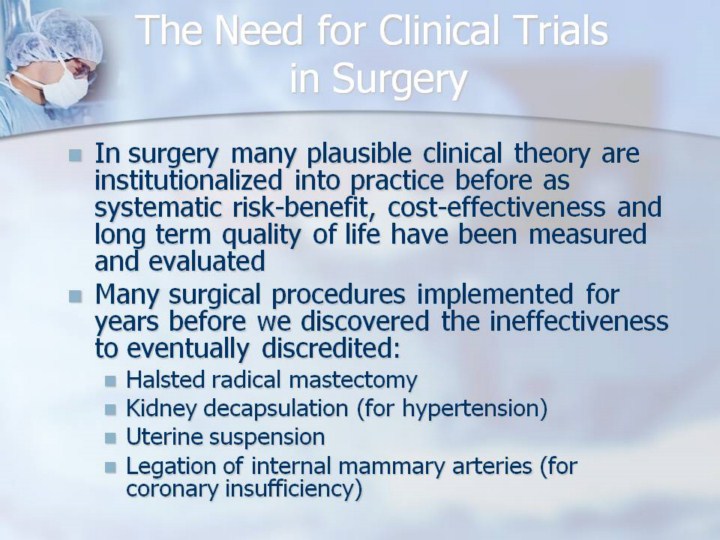 The Need for Clinical Trials in Surgery

In surgery many plausible clinical theory are institutionalized into practice before as systematic risk-benefit, cost-effectiveness and long term quality of life have been measured and evaluated

Many surgical procedures implemented for years before we discovered the ineffectiveness to eventually discredited:

Halsted radical mastectomy

Kidney decapsulation (for hypertension)

Uterine suspension

Legation of internal mammary arteries (for coronary insufficiency)